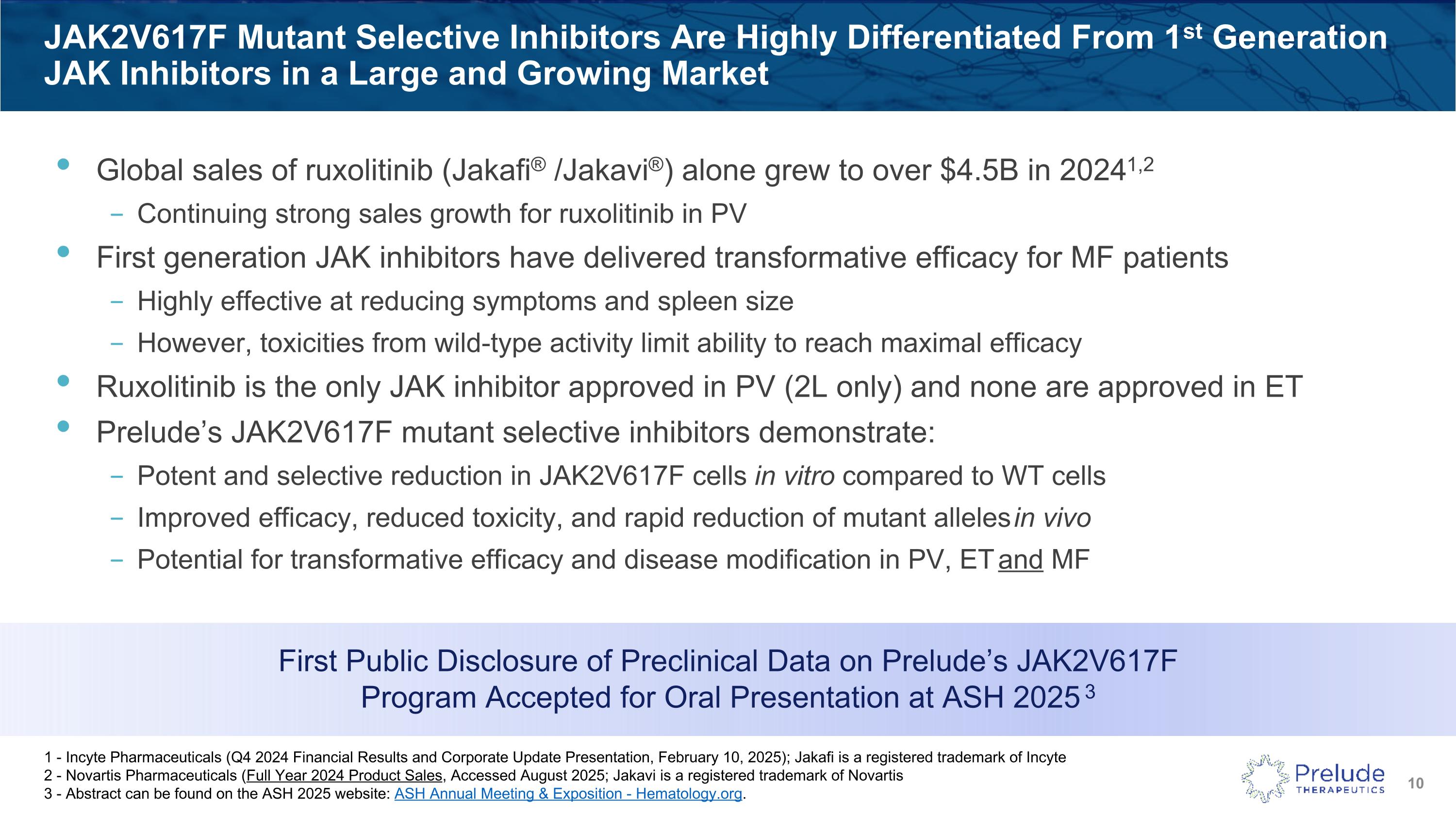 JAK2V617F Mutant Selective Inhibitors Are Highly Differentiated From 1st Generation JAK Inhibitors in a Large and Growing Market

• Global sales of ruxolitinib (Jakafi® /Jakavi®) alone grew to over $4.5B in 2024$^{1,2}$
- Continuing strong sales growth for ruxolitinib in PV
• First generation JAK inhibitors have delivered transformative efficacy for MF patients
- Highly effective at reducing symptoms and spleen size
- However, toxicities from wild-type activity limit ability to reach maximal efficacy
• Ruxolitinib is the only JAK inhibitor approved in PV (2L only) and none are approved in ET
• Prelude's JAK2V617F mutant selective inhibitors demonstrate:
- Potent and selective reduction in JAK2V617F cells in vitro compared to WT cells
- Improved efficacy, reduced toxicity, and rapid reduction of mutant alleles in vivo
- Potential for transformative efficacy and disease modification in PV, ET and MF

First Public Disclosure of Preclinical Data on Prelude's JAK2V617F Program Accepted for Oral Presentation at ASH 2025$^{3}$

1 - Incyte Pharmaceuticals (Q4 2024 Financial Results and Corporate Update Presentation, February 10, 2025); Jakafi is a registered trademark of Incyte
2 - Novartis Pharmaceuticals (Full Year 2024 Product Sales, Accessed August 2025; Jakavi is a registered trademark of Novartis
3 - Abstract can be found on the ASH 2025 website: ASH Annual Meeting & Exposition - Hematology.org.

Prelude
THERAPEUTICS

10